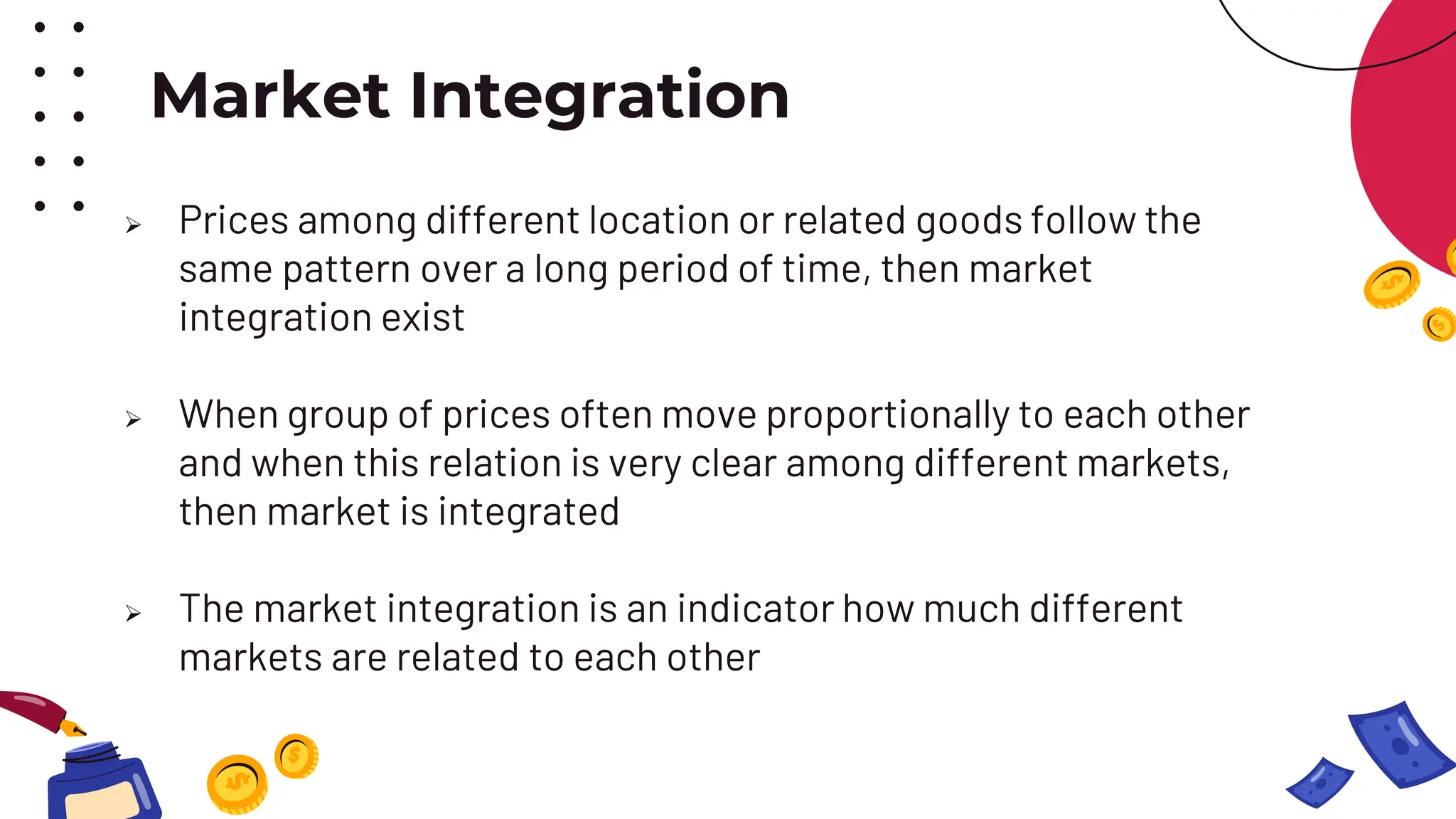 Market Integration

➢ Prices among different location or related goods follow the same pattern over a long period of time, then market integration exist

➢ When group of prices often move proportionally to each other and when this relation is very clear among different markets, then market is integrated

➢ The market integration is an indicator how much different markets are related to each other